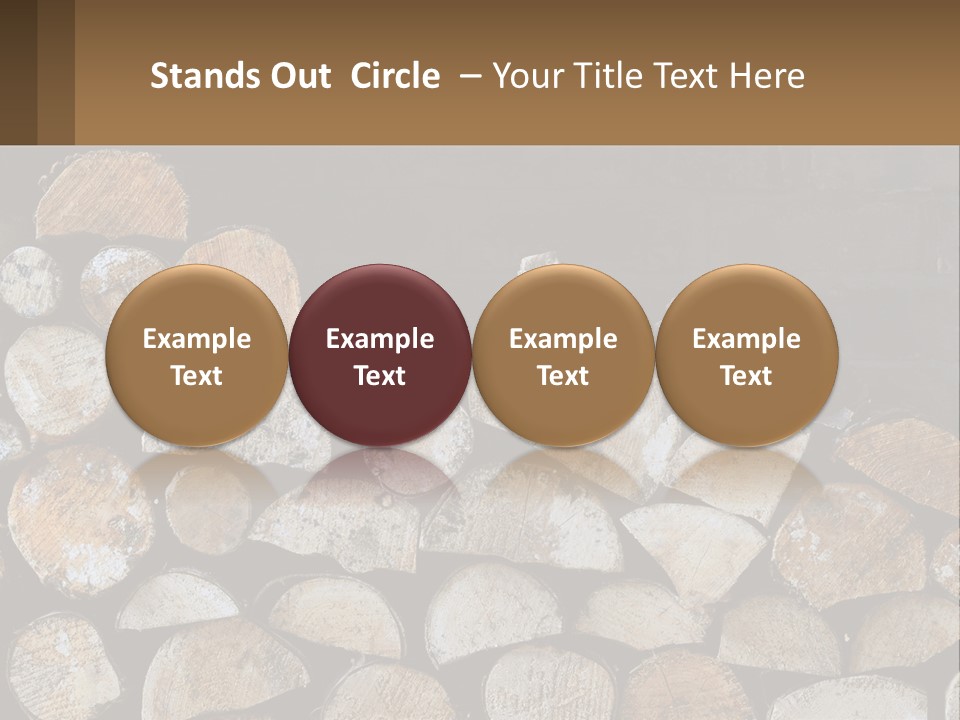 Stands Out Circle – Your Title Text Here

Example Text

Example Text

Example Text

Example Text